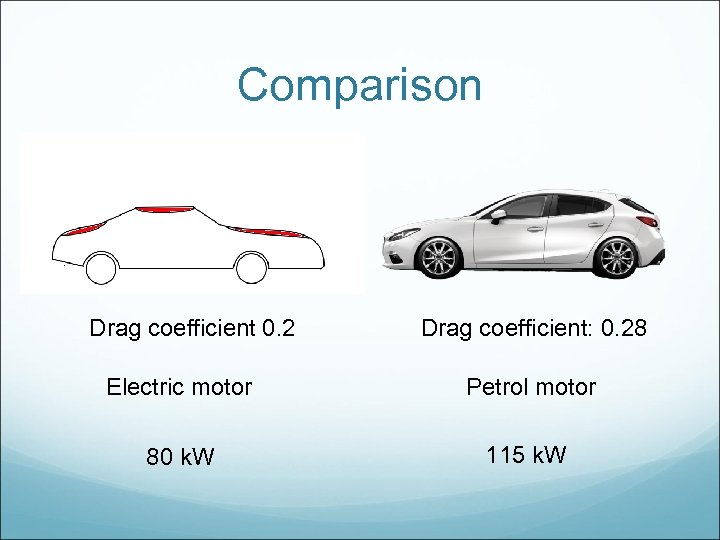 Comparison

Drag coefficient 0.2

Electric motor

80 kW

Drag coefficient: 0.28

Petrol motor

115 kW